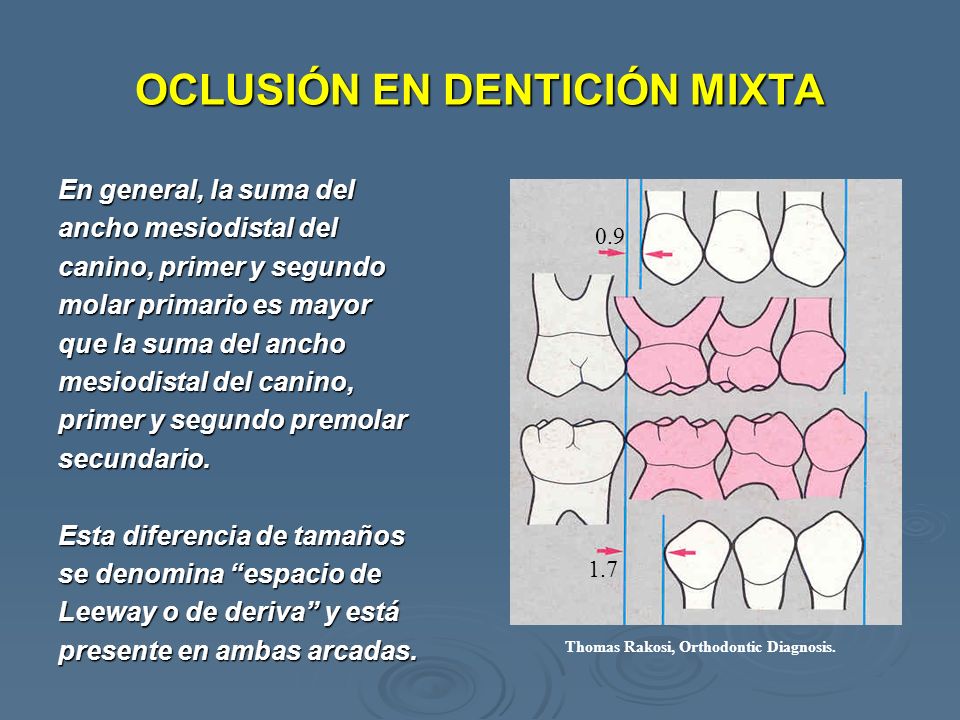 OCLUSIÓN EN DENTICIÓN MIXTA

En general, la suma del ancho mesiodistal del canino, primer y segundo molar primario es mayor que la suma del ancho mesiodistal del canino, primer y segundo premolar secundario.

Esta diferencia de tamaños se denomina “espacio de Leeway o de deriva” y está presente en ambas arcadas.

0.9

1.7

Thomas Rakosi, Orthodontic Diagnosis.